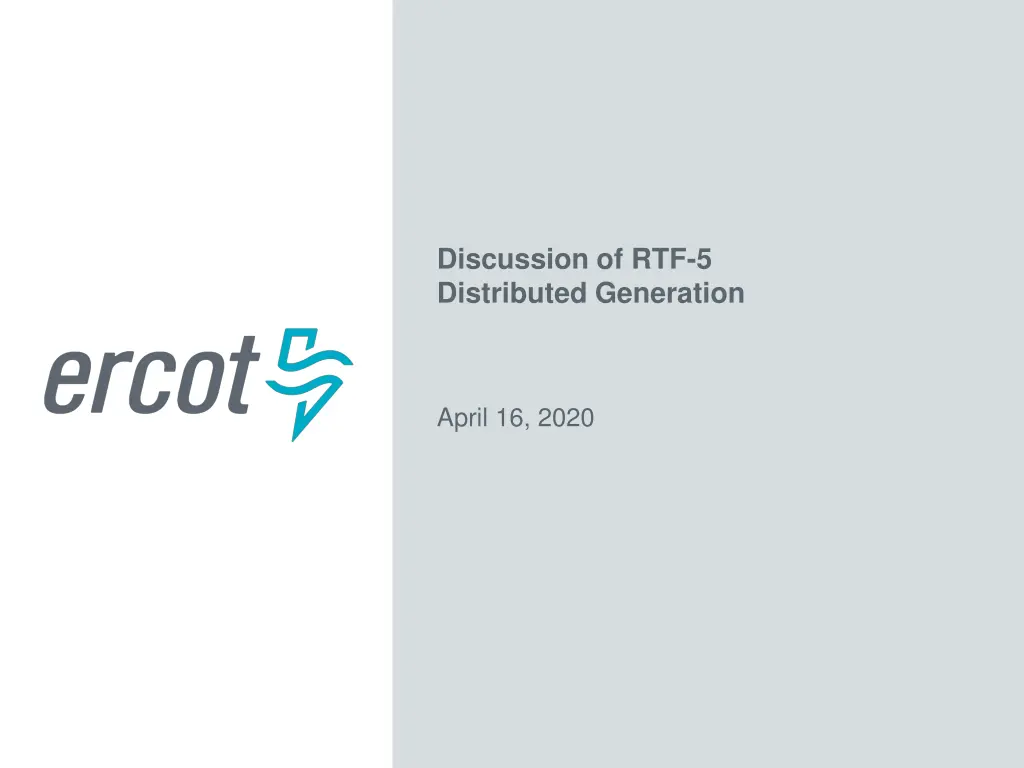 ercot

Discussion of RTF-5
Distributed Generation

April 16, 2020